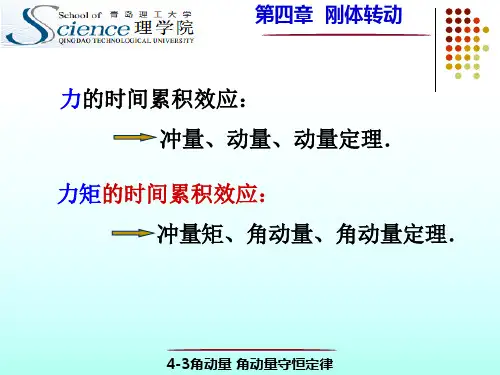 School of 青岛理工大学
Science 理学院
QINGDAO TECHNOLOGICAL UNIVERSITY

第四章 刚体转动

力的时间累积效应：

冲量、动量、动量定理.

力矩的时间累积效应：

冲量矩、角动量、角动量定理.

4-3角动量 角动量守恒定律